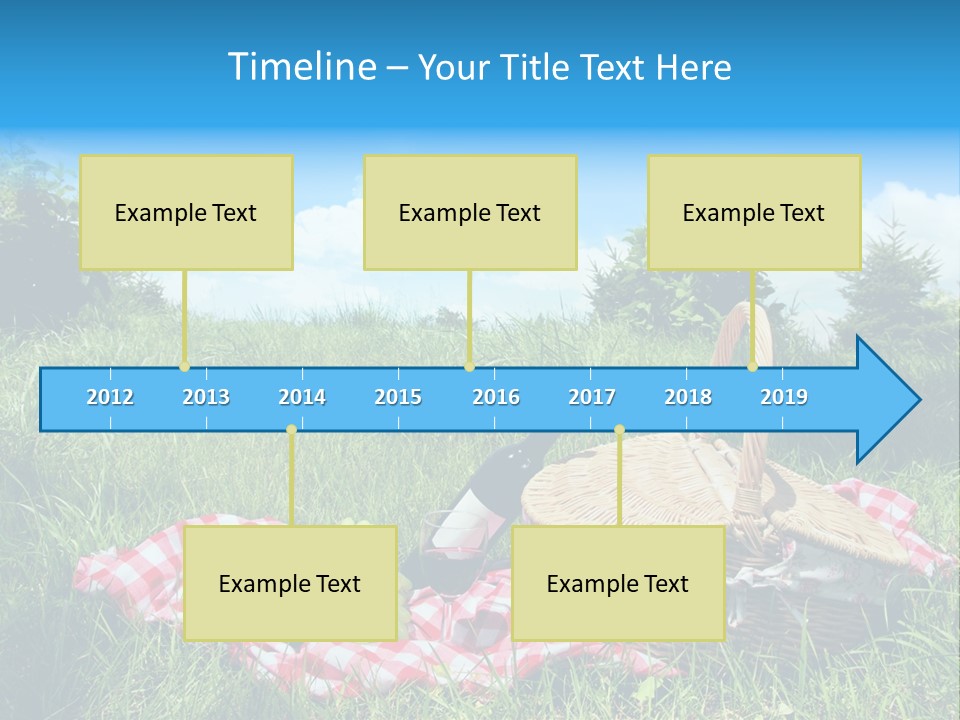 Timeline – Your Title Text Here

Example Text

Example Text

Example Text

2012 2013 2014 2015 2016 2017 2018 2019

Example Text

Example Text